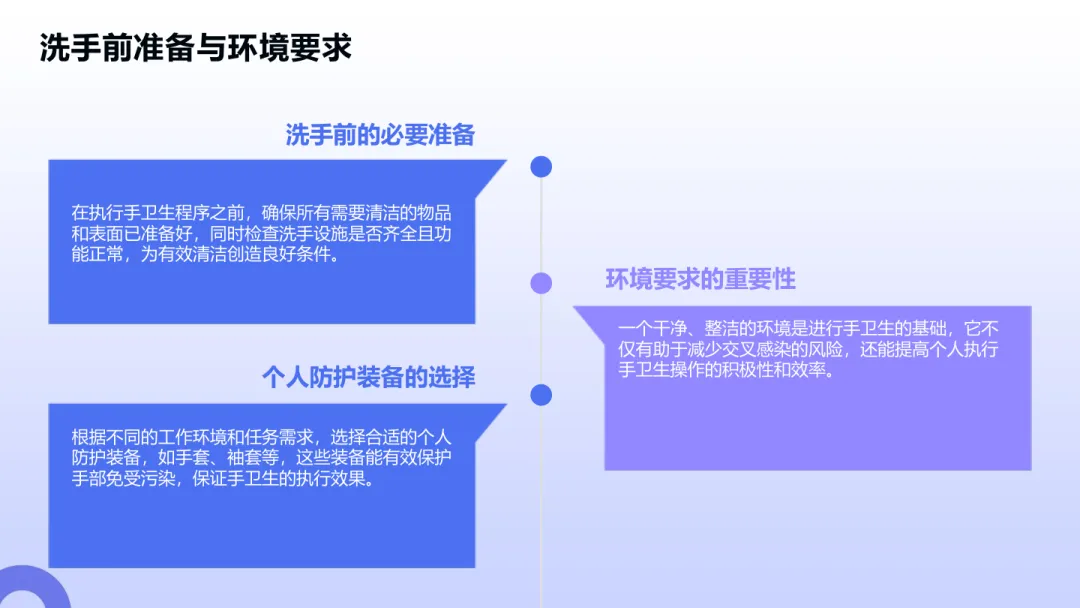 洗手前准备与环境要求

洗手前的必要准备

在执行手卫生程序之前，确保所有需要清洁的物品和表面已准备好，同时检查洗手设施是否齐全且功能正常，为有效清洁创造良好条件。

环境要求的重要性

一个干净、整洁的环境是进行手卫生的基础，它不仅有助于减少交叉感染的风险，还能提高个人执行手卫生操作的积极性和效率。

个人防护装备的选择

根据不同的工作环境和任务需求，选择合适的个人防护装备，如手套、袖套等，这些装备能有效保护手部免受污染，保证手卫生的执行效果。